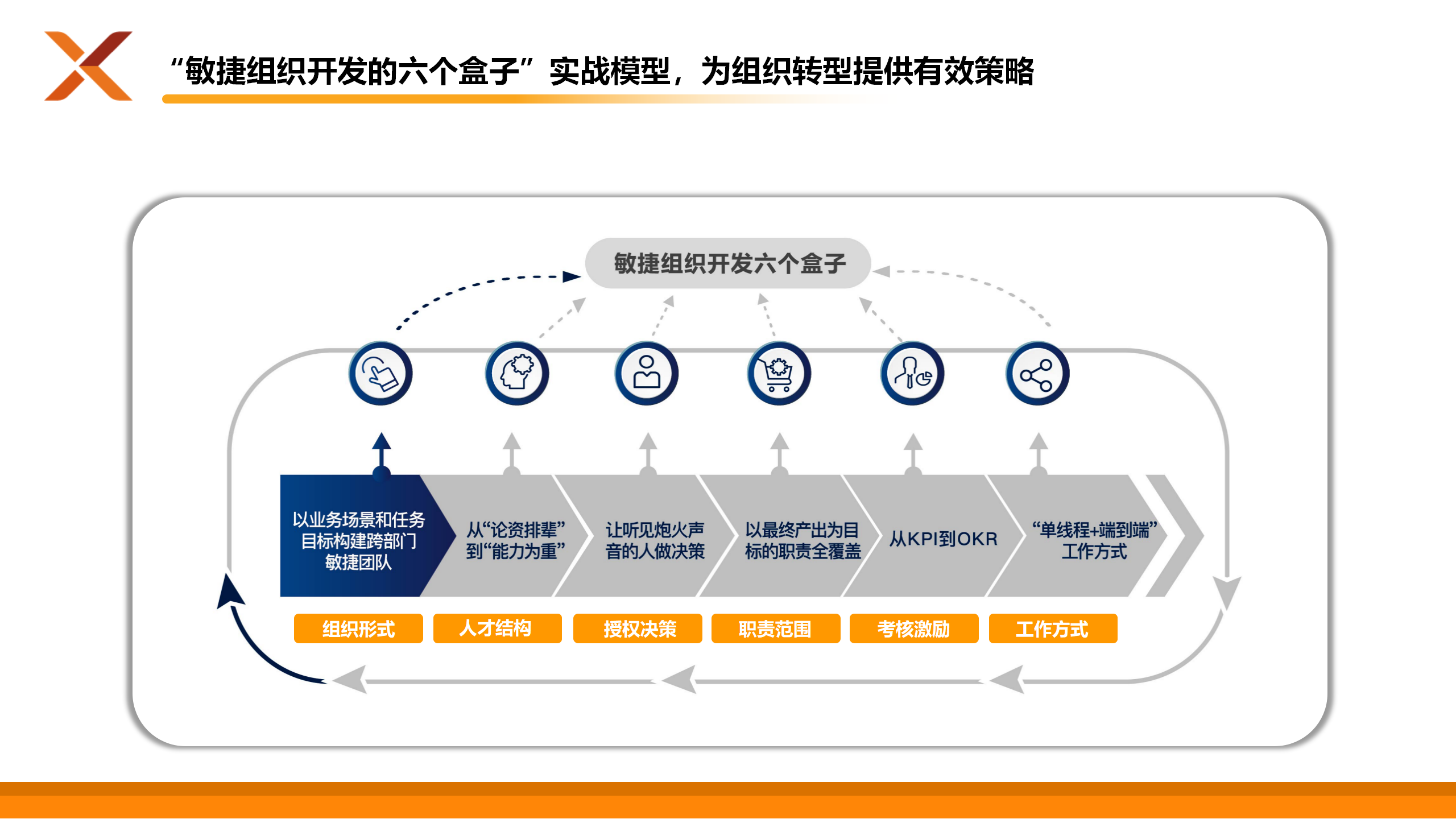 “敏捷组织开发的六个盒子”实战模型，为组织转型提供有效策略

敏捷组织开发六个盒子

以业务场景和任务目标构建跨部门敏捷团队

从“论资排辈”到“能力为重”

让听见炮火声音的人做决策

以最终产出为目标的职责全覆盖

从KPI到OKR

“单线程+端到端”工作方式

组织形式

人才结构

授权决策

职责范围

考核激励

工作方式